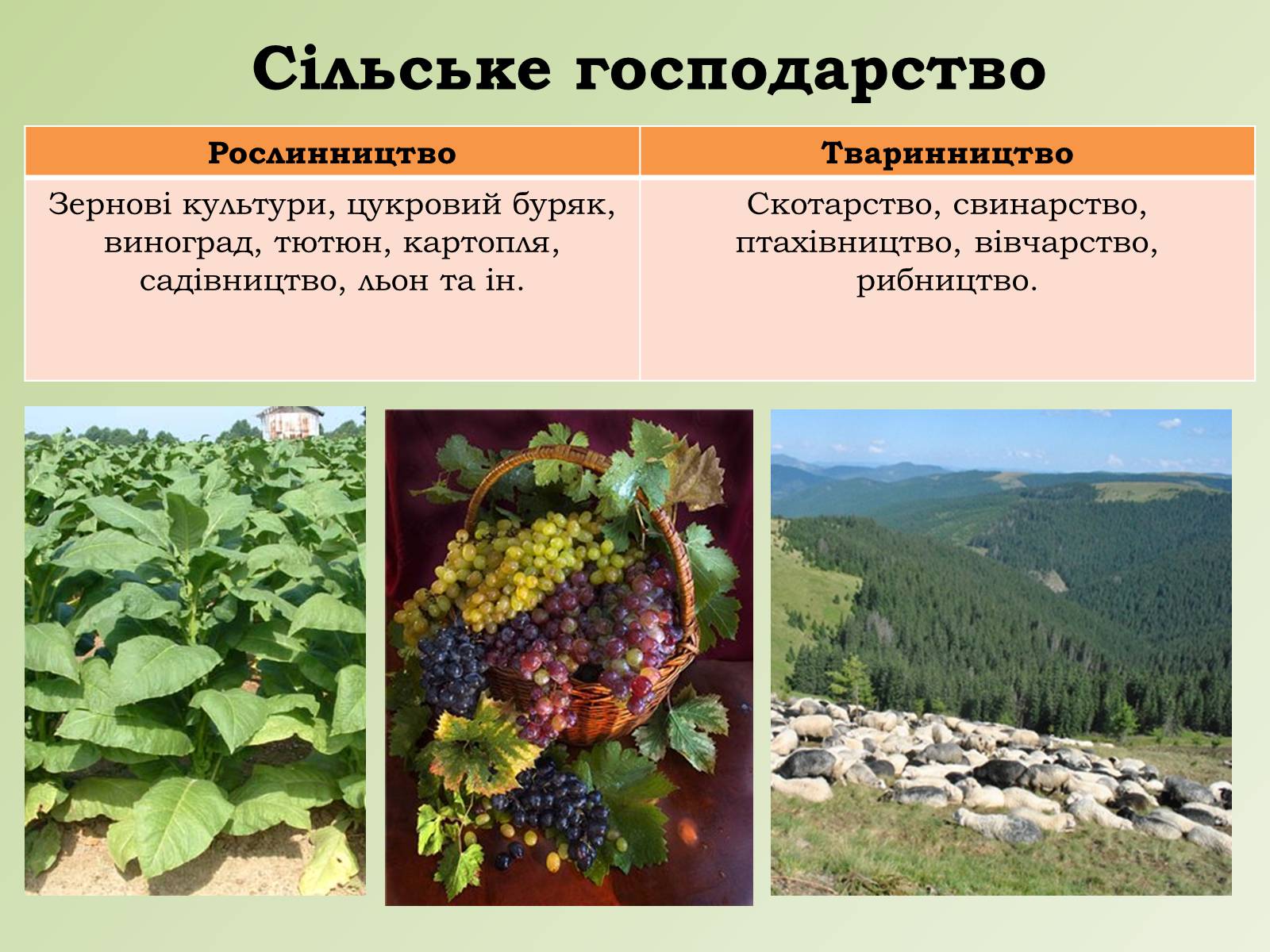 Сільське господарство

| Рослинництво | Тваринництво |
|---|---|
| Зернові культури, цукровий буряк, виноград, тютюн, картопля, садівництво, льон та ін. | Скотарство, свинарство, птахівництво, вівчарство, рибництво. |